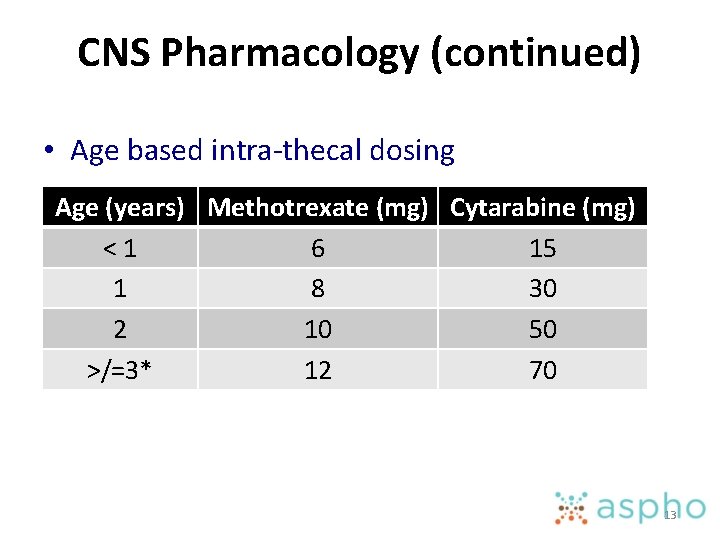 CNS Pharmacology (continued)

• Age based intra-thecal dosing

| Age (years) | Methotrexate (mg) | Cytarabine (mg) |
|---|---|---|
| < 1 | 6 | 15 |
| 1 | 8 | 30 |
| 2 | 10 | 50 |
| >/=3* | 12 | 70 |

aspho

13